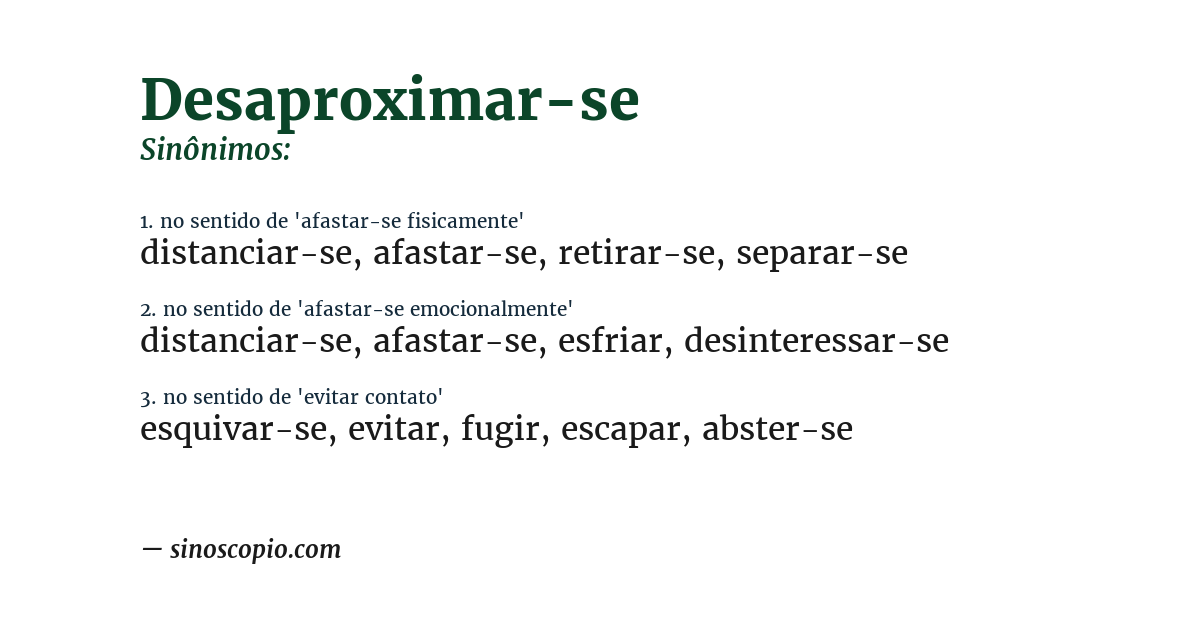 Desaproximar-se
Sinônimos:

1. no sentido de 'afastar-se fisicamente'
distanciar-se, afastar-se, retirar-se, separar-se

2. no sentido de 'afastar-se emocionalmente'
distanciar-se, afastar-se, esfriar, desinteressar-se

3. no sentido de 'evitar contato'
esquivar-se, evitar, fugir, escapar, abster-se

— sinoscopio.com